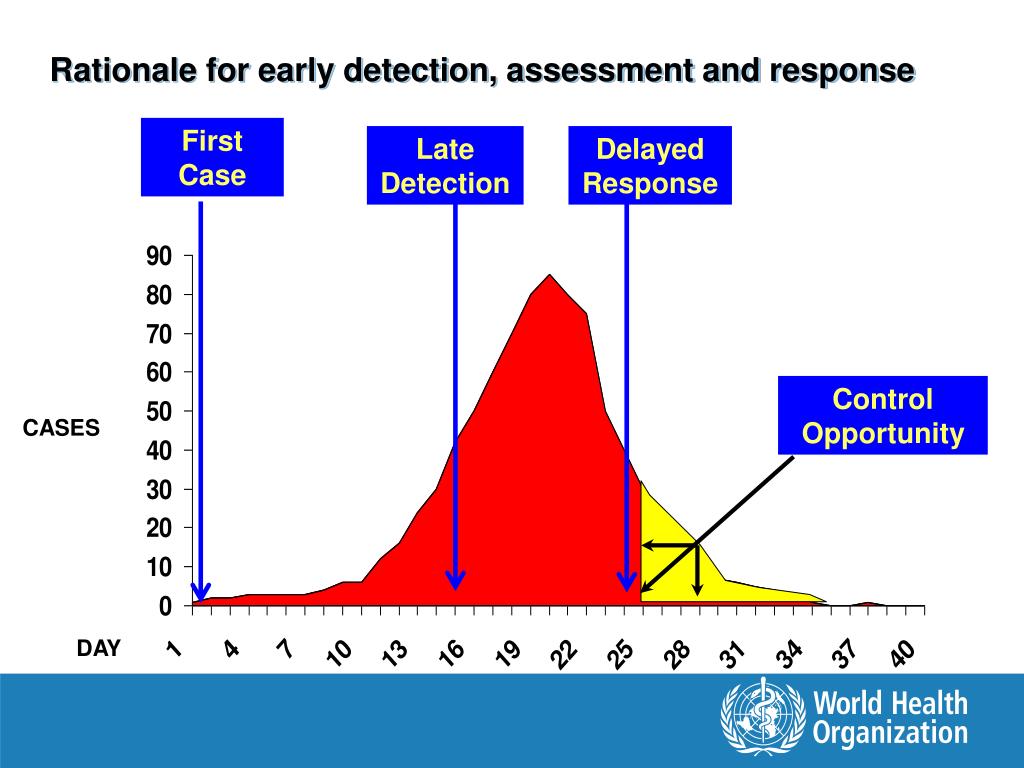 Rationale for early detection, assessment and response

First Case

Late Detection

Delayed Response

Control Opportunity

CASES

90
80
70
60
50
40
30
20
10
0

DAY

1 4 7 10 13 16 19 22 25 28 31 34 37 40

World Health Organization